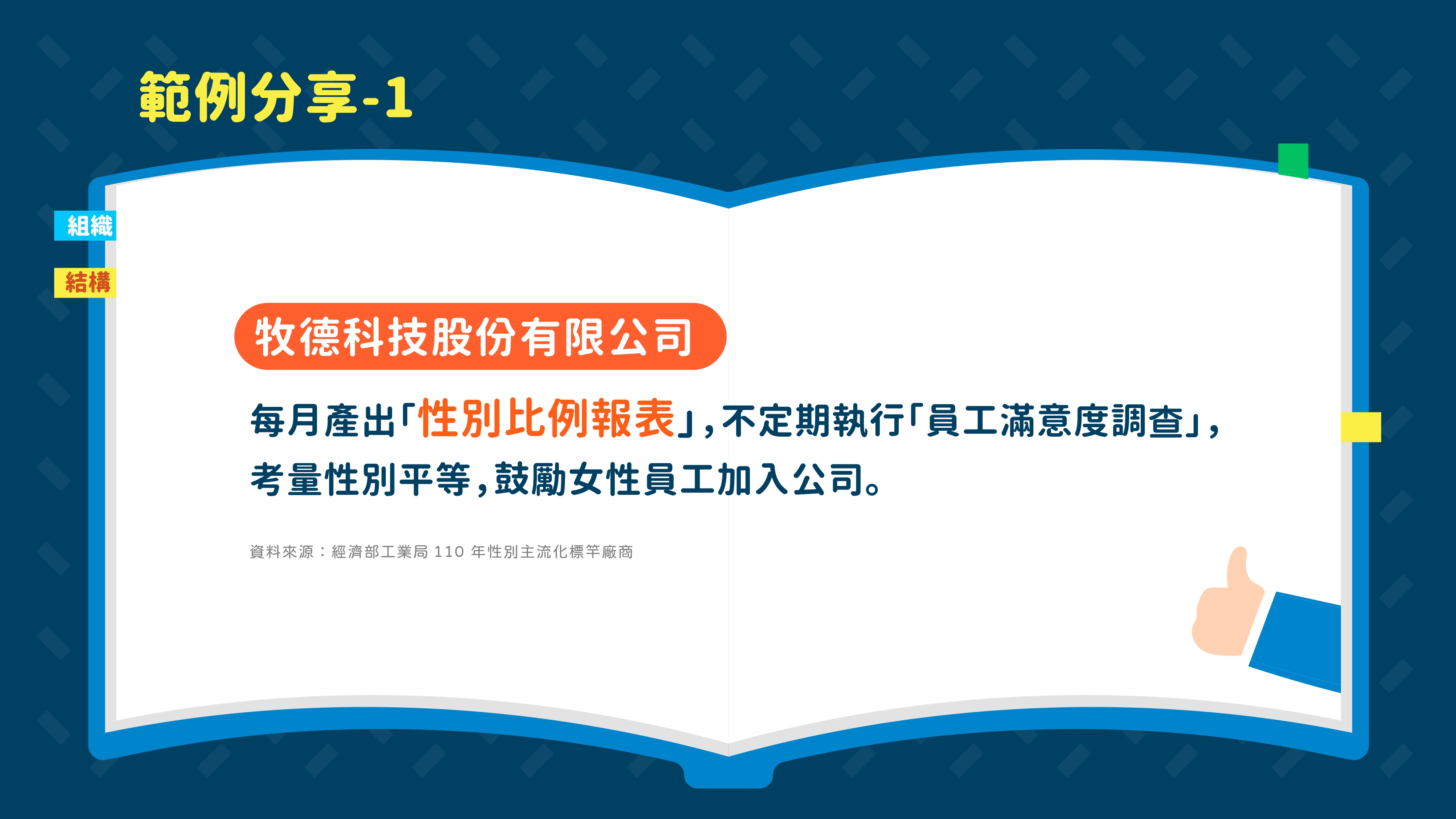 範例分享-1

組織

結構

牧德科技股份有限公司

每月產出「性別比例報表」，不定期執行「員工滿意度調查」，考量性別平等，鼓勵女性員工加入公司。

資料來源：經濟部工業局 110 年性別主流化標竿廠商